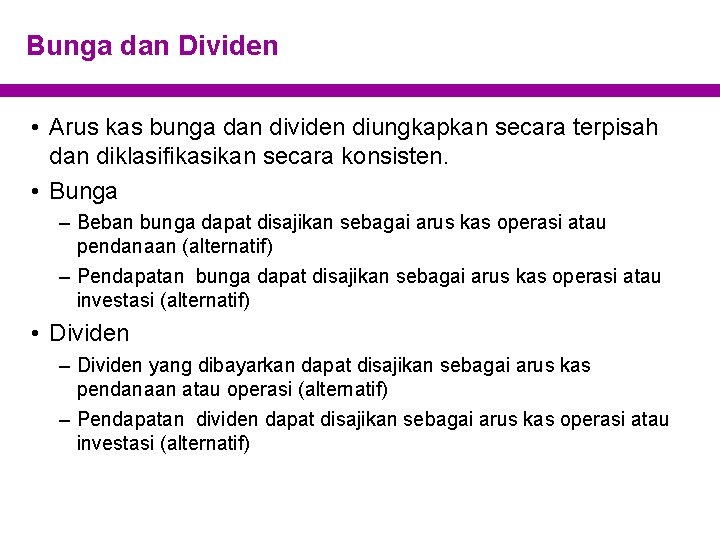 Bunga dan Dividen

• Arus kas bunga dan dividen diungkapkan secara terpisah dan diklasifikasikan secara konsisten.

• Bunga

– Beban bunga dapat disajikan sebagai arus kas operasi atau pendanaan (alternatif)

– Pendapatan bunga dapat disajikan sebagai arus kas operasi atau investasi (alternatif)

• Dividen

– Dividen yang dibayarkan dapat disajikan sebagai arus kas pendanaan atau operasi (alternatif)

– Pendapatan dividen dapat disajikan sebagai arus kas operasi atau investasi (alternatif)